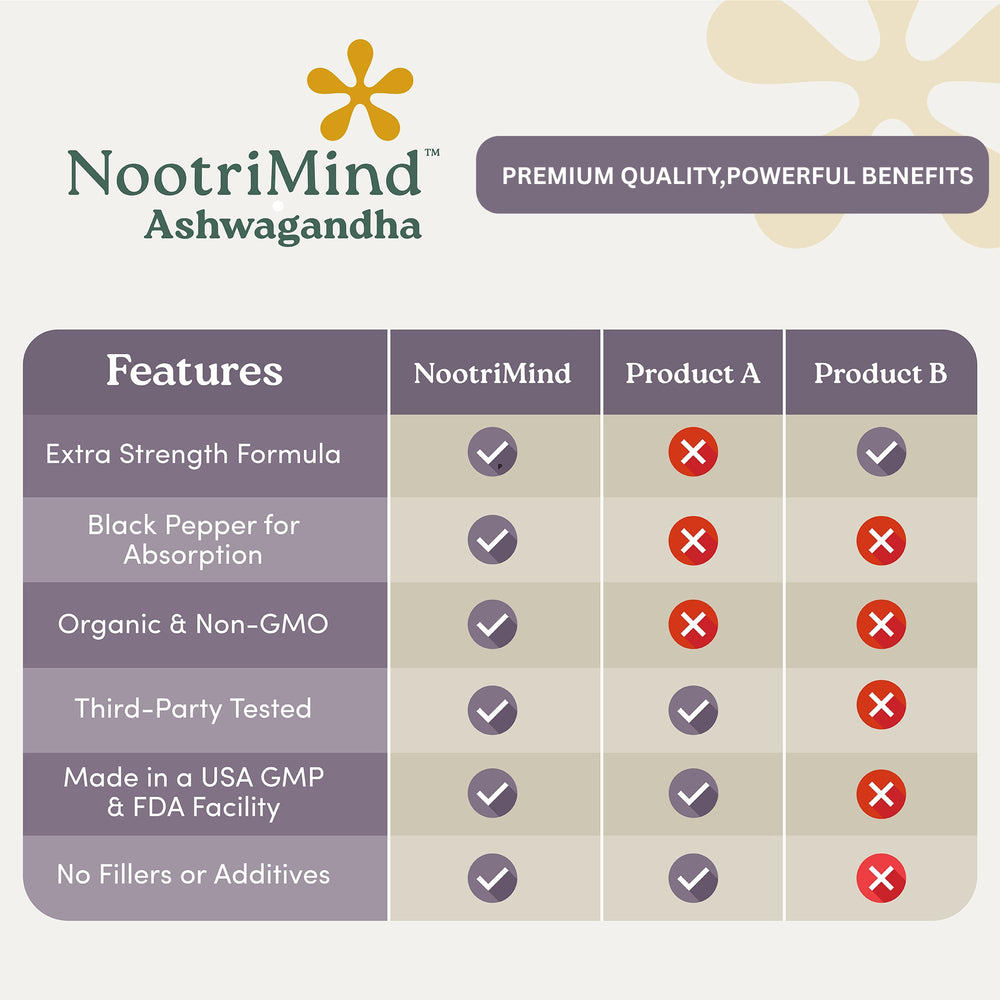 NootriMind™
Ashwagandha

PREMIUM QUALITY,POWERFUL BENEFITS

| Features | NootriMind | Product A | Product B |
|---|---|---|---|
| Extra Strength Formula | ✓ | ✗ | ✓ |
| Black Pepper for Absorption | ✓ | ✗ | ✗ |
| Organic & Non-GMO | ✓ | ✗ | ✗ |
| Third-Party Tested | ✓ | ✓ | ✗ |
| Made in a USA GMP & FDA Facility | ✓ | ✓ | ✗ |
| No Fillers or Additives | ✓ | ✓ | ✗ |